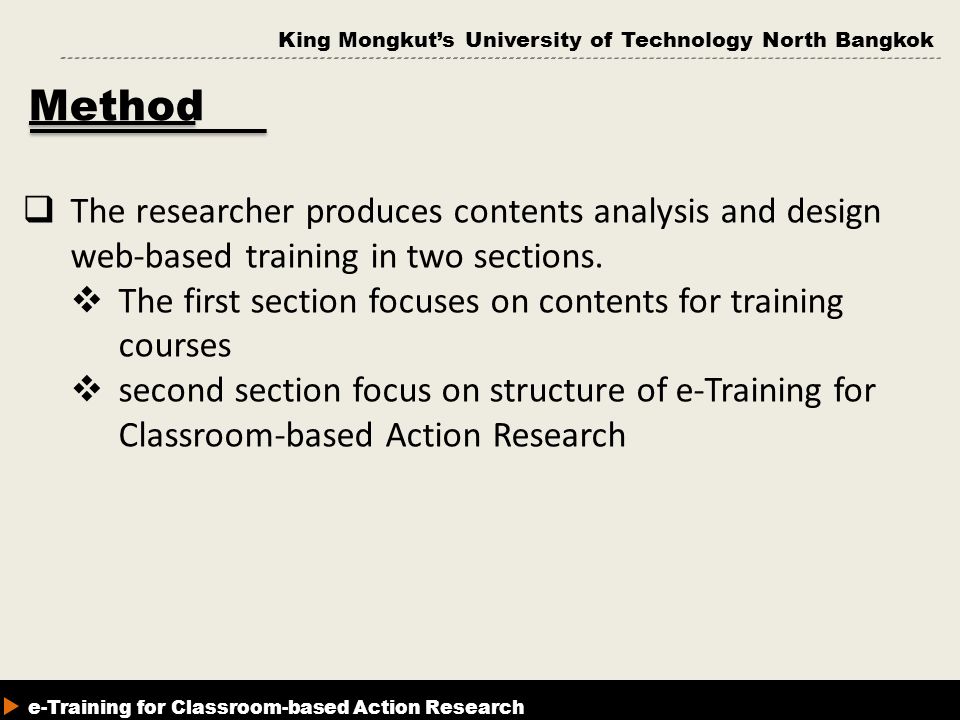 King Mongkut's University of Technology North Bangkok

Method

❑ The researcher produces contents analysis and design web-based training in two sections.
❖ The first section focuses on contents for training courses
❖ second section focus on structure of e-Training for Classroom-based Action Research

e-Training for Classroom-based Action Research